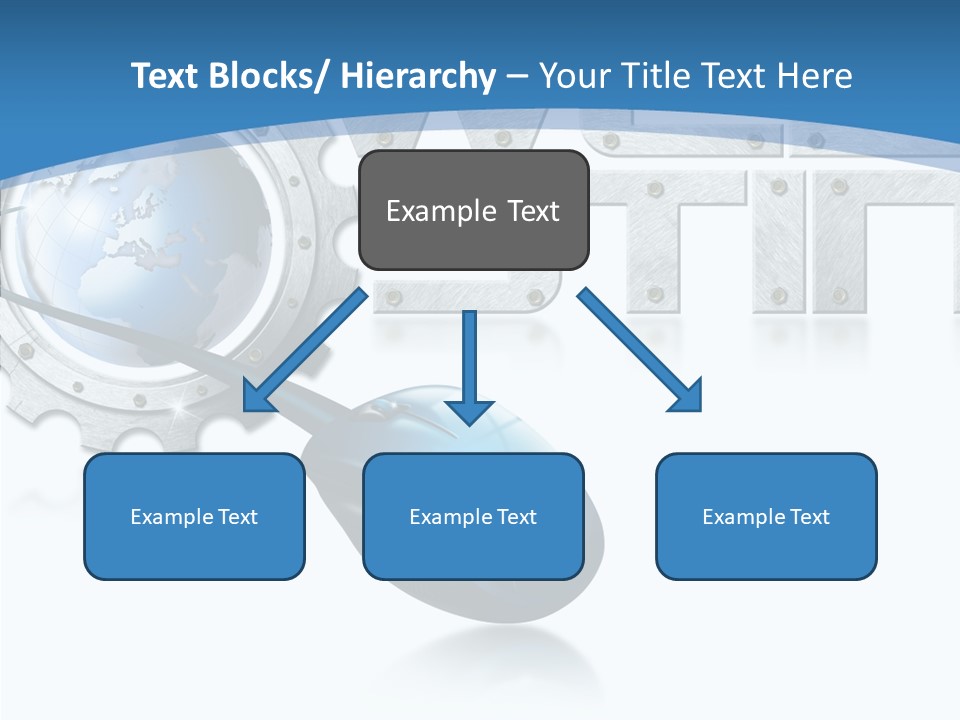 Text Blocks/ Hierarchy – Your Title Text Here

Example Text

Example Text

Example Text

Example Text